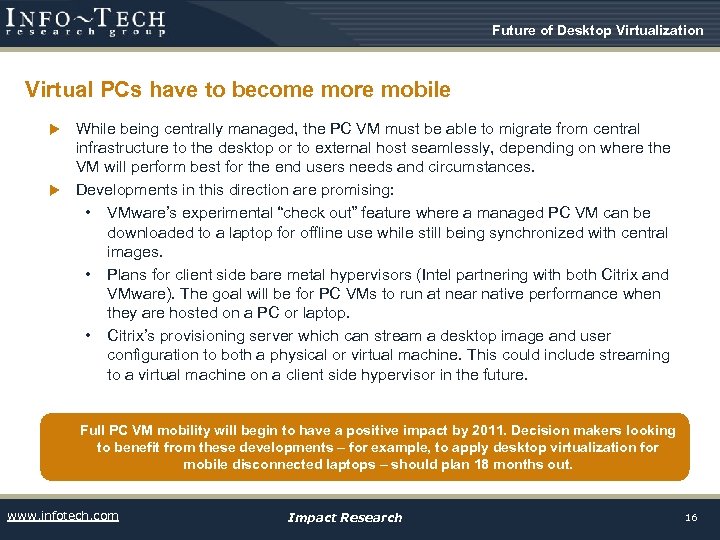 INFO~TECH
research group

Future of Desktop Virtualization

Virtual PCs have to become more mobile

While being centrally managed, the PC VM must be able to migrate from central infrastructure to the desktop or to external host seamlessly, depending on where the VM will perform best for the end users needs and circumstances.

Developments in this direction are promising:

• VMware's experimental "check out" feature where a managed PC VM can be downloaded to a laptop for offline use while still being synchronized with central images.

• Plans for client side bare metal hypervisors (Intel partnering with both Citrix and VMware). The goal will be for PC VMs to run at near native performance when they are hosted on a PC or laptop.

• Citrix's provisioning server which can stream a desktop image and user configuration to both a physical or virtual machine. This could include streaming to a virtual machine on a client side hypervisor in the future.

Full PC VM mobility will begin to have a positive impact by 2011. Decision makers looking to benefit from these developments – for example, to apply desktop virtualization for mobile disconnected laptops – should plan 18 months out.

www.infotech.com

Impact Research

16